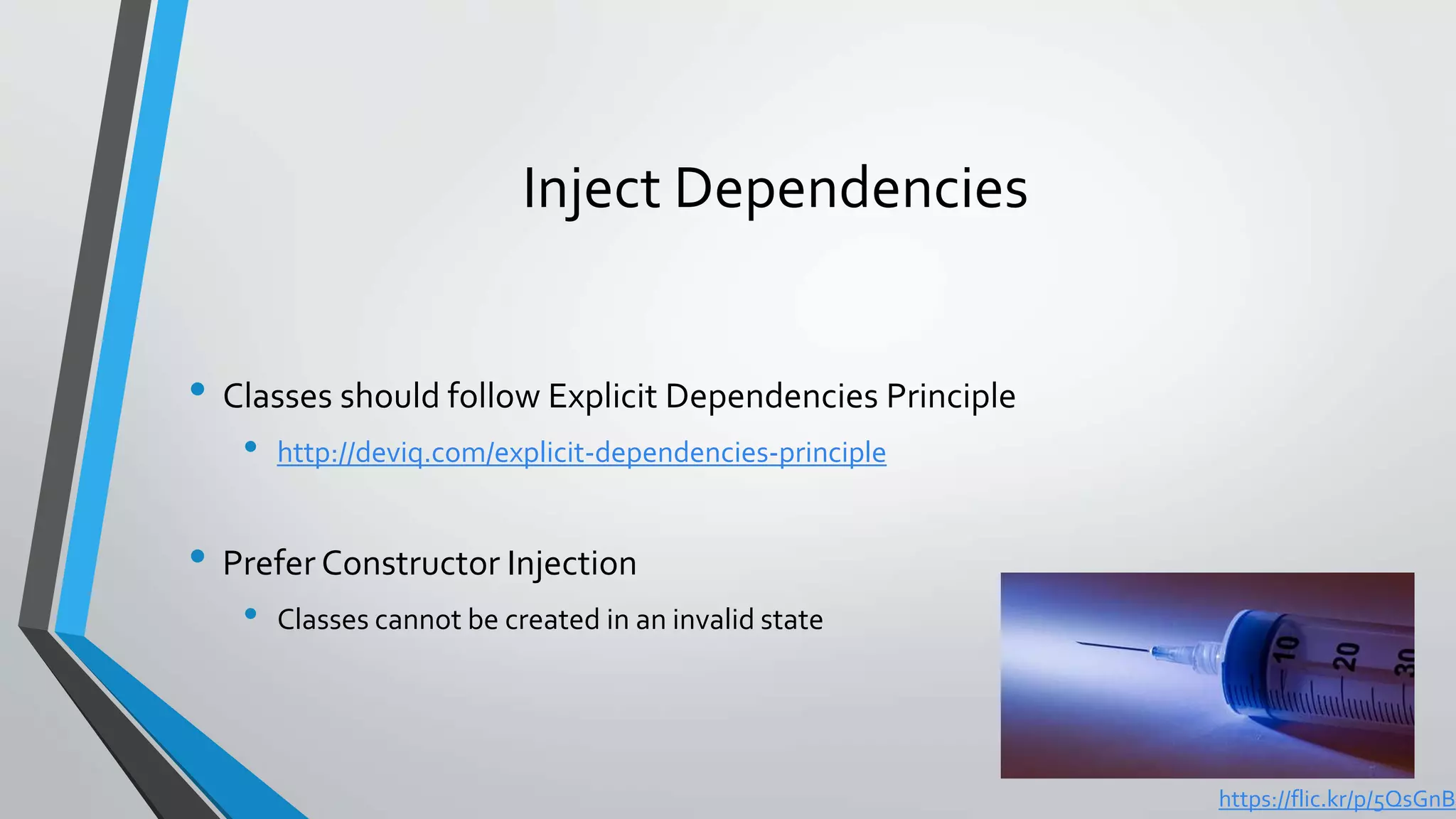 Inject Dependencies

• Classes should follow Explicit Dependencies Principle
  • http://deviq.com/explicit-dependencies-principle

• Prefer Constructor Injection
  • Classes cannot be created in an invalid state

10 20 30

https://flic.kr/p/5QsGnB